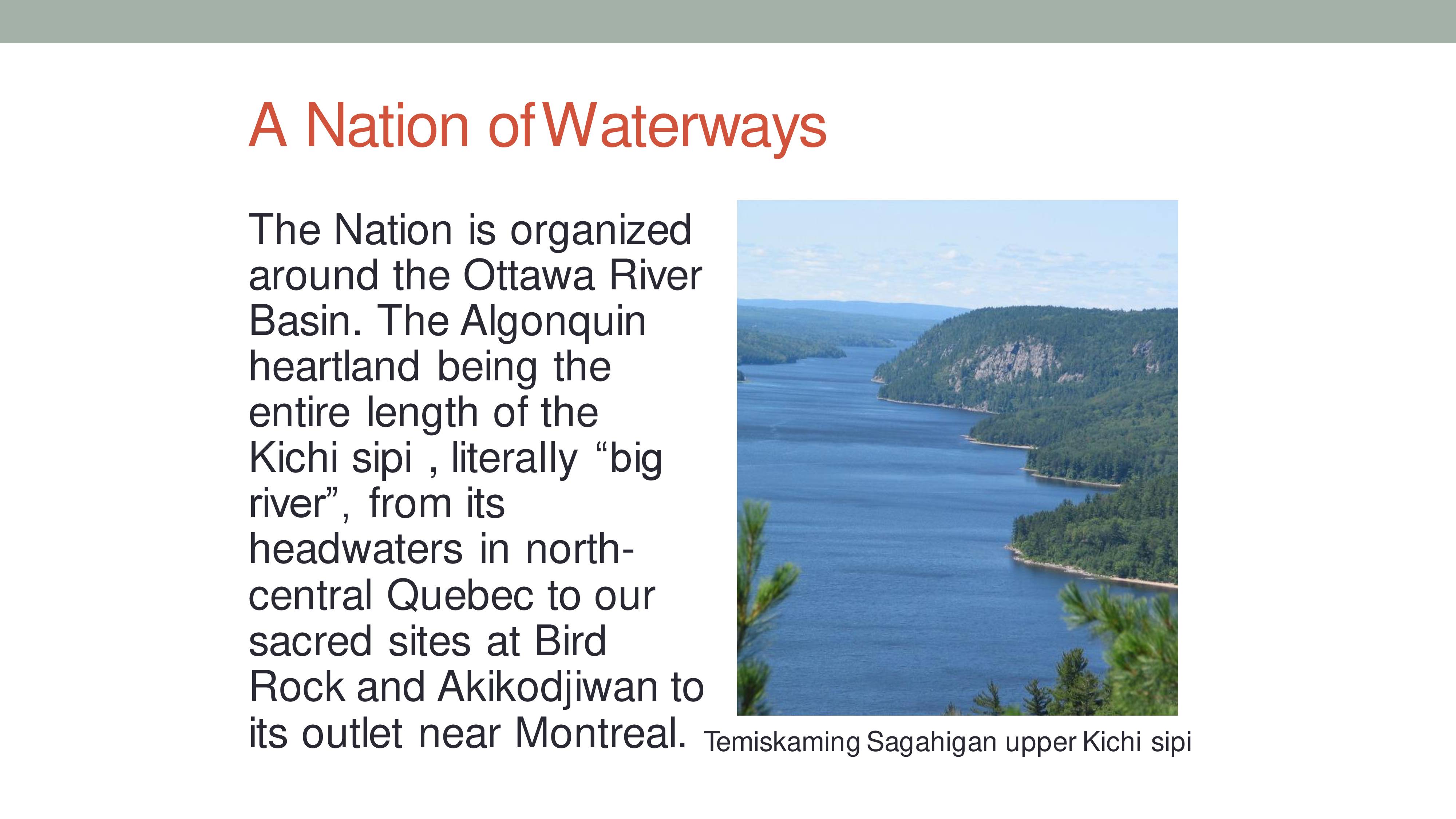 A Nation of Waterways

The Nation is organized around the Ottawa River Basin. The Algonquin heartland being the entire length of the Kichi sipi , literally “big river”, from its headwaters in north-central Quebec to our sacred sites at Bird Rock and Akikodjiwan to its outlet near Montreal.

Temiskaming Sagahigan upper Kichi sipi